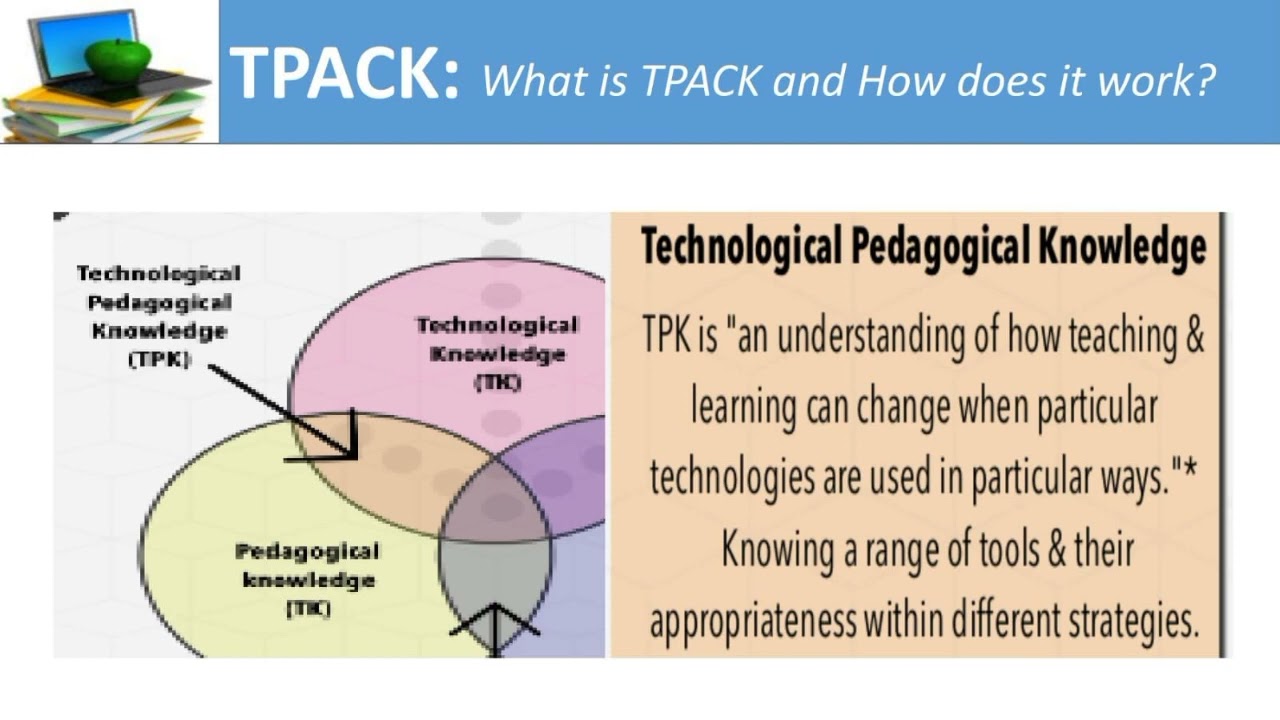 TPACK: What is TPACK and How does it work?

Technological Pedagogical Knowledge (TPK)

Technological Knowledge (TK)

Pedagogical knowledge (TK)

Technological Pedagogical Knowledge

TPK is "an understanding of how teaching & learning can change when particular technologies are used in particular ways."* Knowing a range of tools & their appropriateness within different strategies.